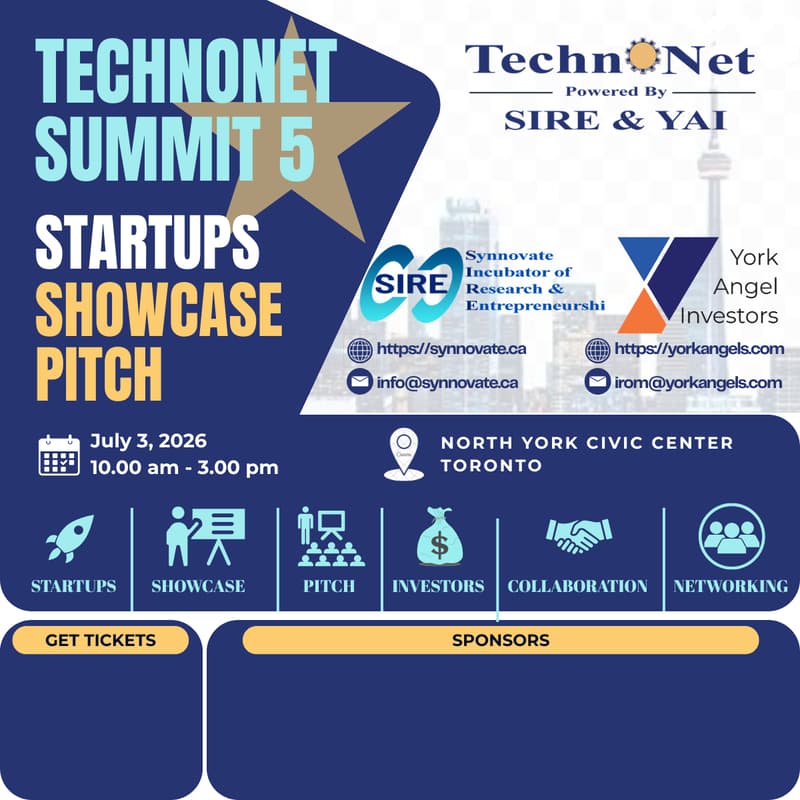 TECHNONET SUMMIT 5

STARTUPS SHOWCASE PITCH

TechnoNet
Powered By
SIRE & YAI

SIRE
Synnovate Incubator of Research & Entrepreneurshi

York Angel Investors

https://synnovate.ca
info@synnovate.ca

https://yorkangels.com
irom@yorkangels.com

July 3, 2026
10.00 am - 3.00 pm

NORTH YORK CIVIC CENTER
TORONTO

STARTUPS
SHOWCASE
PITCH
INVESTORS
COLLABORATION
NETWORKING

GET TICKETS

SPONSORS